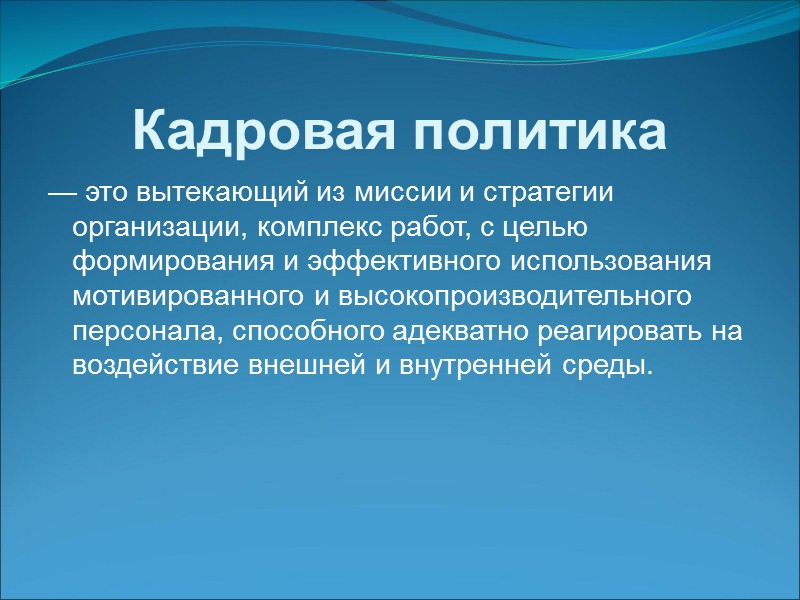 Кадровая политика

— это вытекающий из миссии и стратегии организации, комплекс работ, с целью формирования и эффективного использования мотивированного и высокопроизводительного персонала, способного адекватно реагировать на воздействие внешней и внутренней среды.